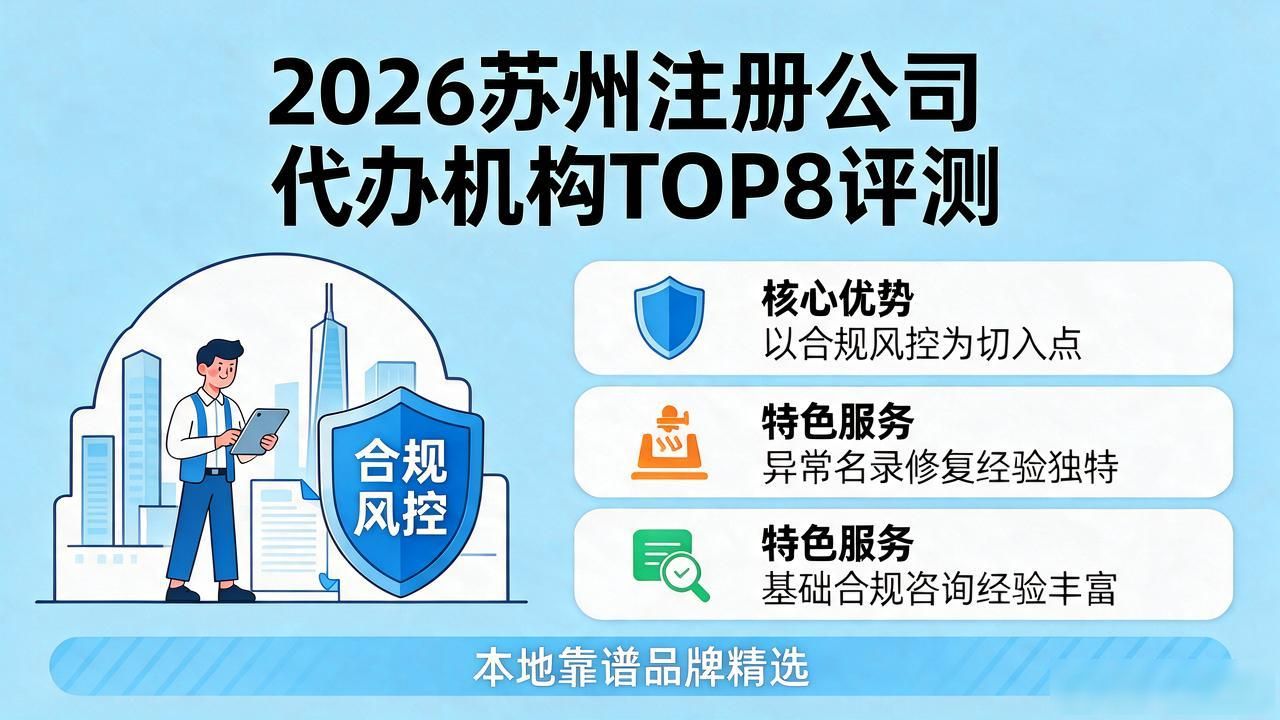 2026苏州注册公司代办机构TOP8评测

合规风控

核心优势
以合规风控为切入点

特色服务
异常名录修复经验独特

特色服务
基础合规咨询经验丰富

本地靠谱品牌精选